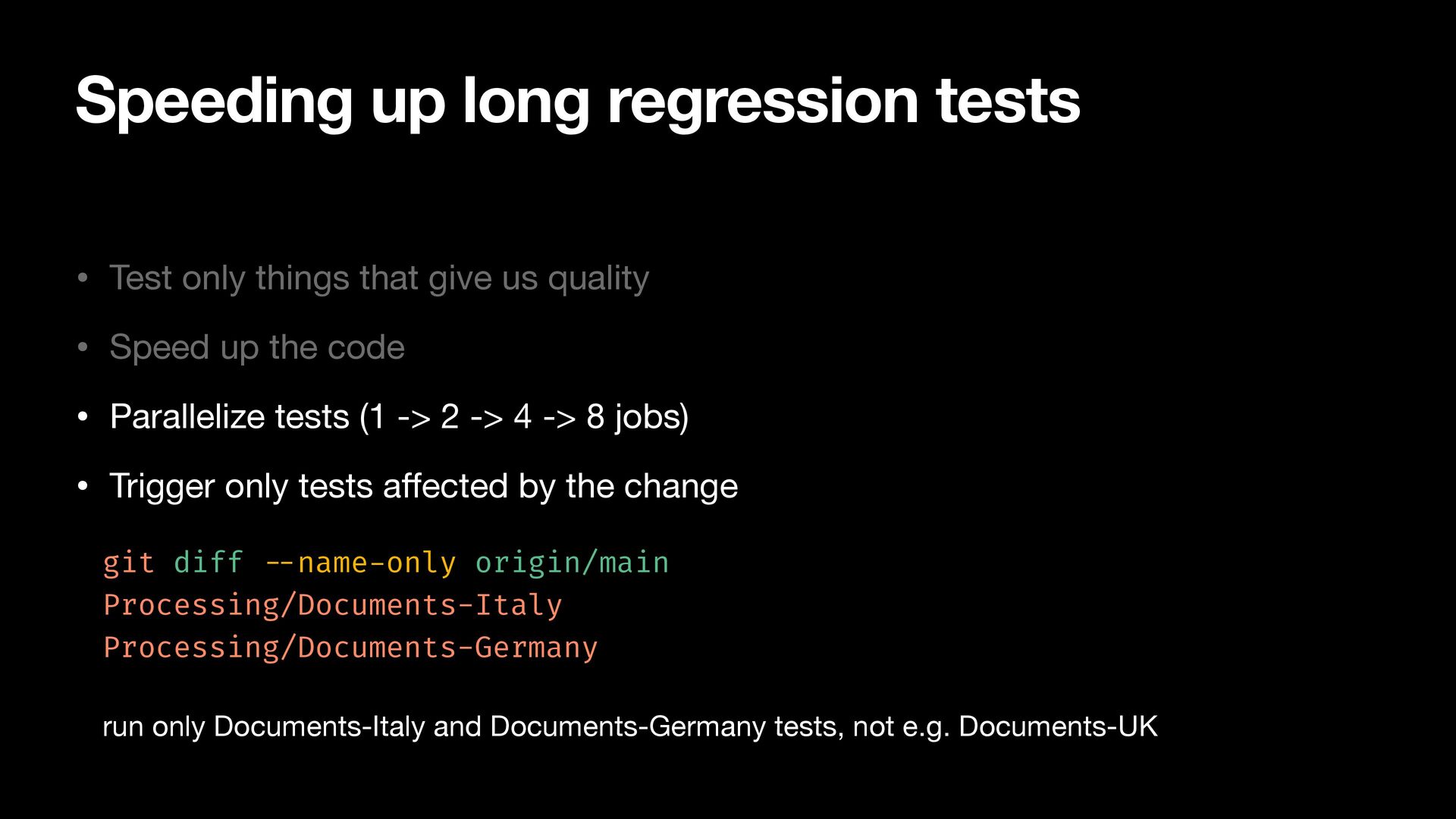 Speeding up long regression tests

• Test only things that give us quality

• Speed up the code

• Parallelize tests (1 -> 2 -> 4 -> 8 jobs)

• Trigger only tests affected by the change

git diff --name-only origin/main
Processing/Documents-Italy
Processing/Documents-Germany

run only Documents-Italy and Documents-Germany tests, not e.g. Documents-UK